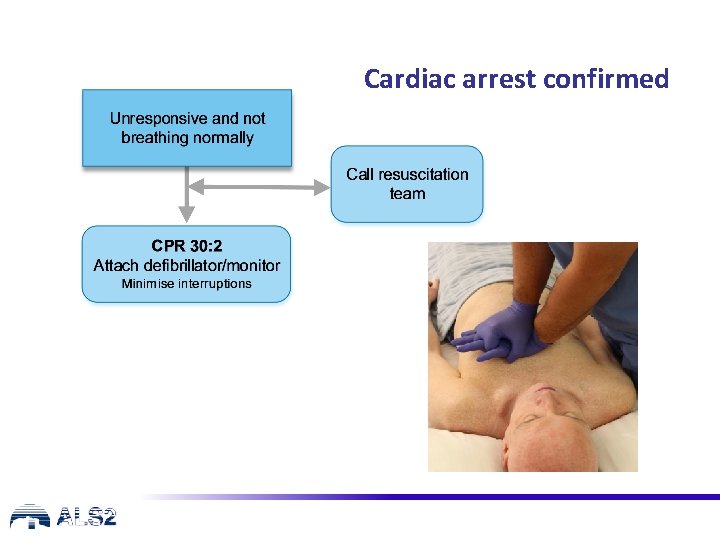 Cardiac arrest confirmed

Unresponsive and not breathing normally

Call resuscitation team

CPR 30:2
Attach defibrillator/monitor
Minimise interruptions

ALS2